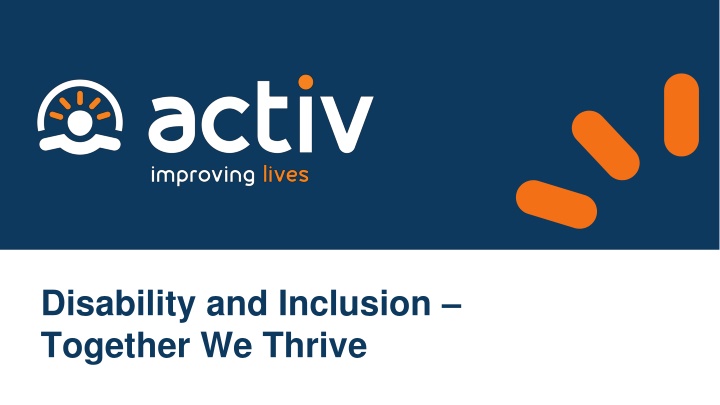 activ
improving lives

Disability and Inclusion – Together We Thrive